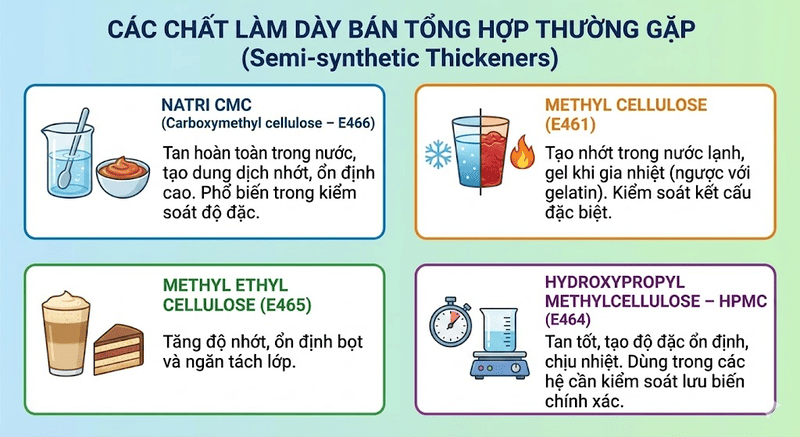 CÁC CHẤT LÀM DÀY BÁN TỔNG HỢP THƯỜNG GẶP
(Semi-synthetic Thickeners)

NATRI CMC
(Carboxymethyl cellulose – E466)

Tan hoàn toàn trong nước, tạo dung dịch nhớt, ổn định cao. Phổ biến trong kiểm soát độ đặc.

METHYL CELLULOSE
(E461)

Tạo nhớt trong nước lạnh, gel khi gia nhiệt (ngược với gelatin). Kiểm soát kết cấu đặc biệt.

METHYL ETHYL CELLULOSE (E465)

Tăng độ nhớt, ổn định bọt và ngăn tách lớp.

HYDROXYPROPYL METHYLCELLULOSE – HPMC
(E464)

Tan tốt, tạo độ đặc ổn định, chịu nhiệt. Dùng trong các hệ cần kiểm soát lưu biến chính xác.